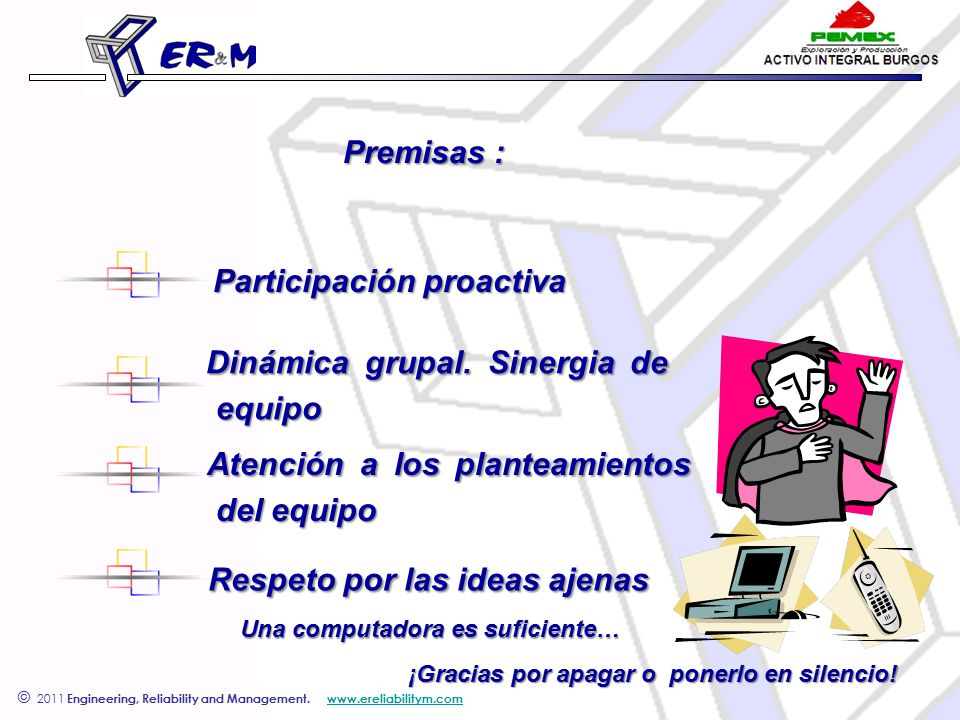 ER&M

PEMEX
Exploración y Producción
ACTIVO INTEGRAL BURGOS

Premisas :

Participación proactiva

Dinámica grupal. Sinergia de equipo

Atención a los planteamientos del equipo

Respeto por las ideas ajenas

Una computadora es suficiente…

¡Gracias por apagar o ponerlo en silencio!

© 2011 Engineering, Reliability and Management. www.ereliabilitym.com